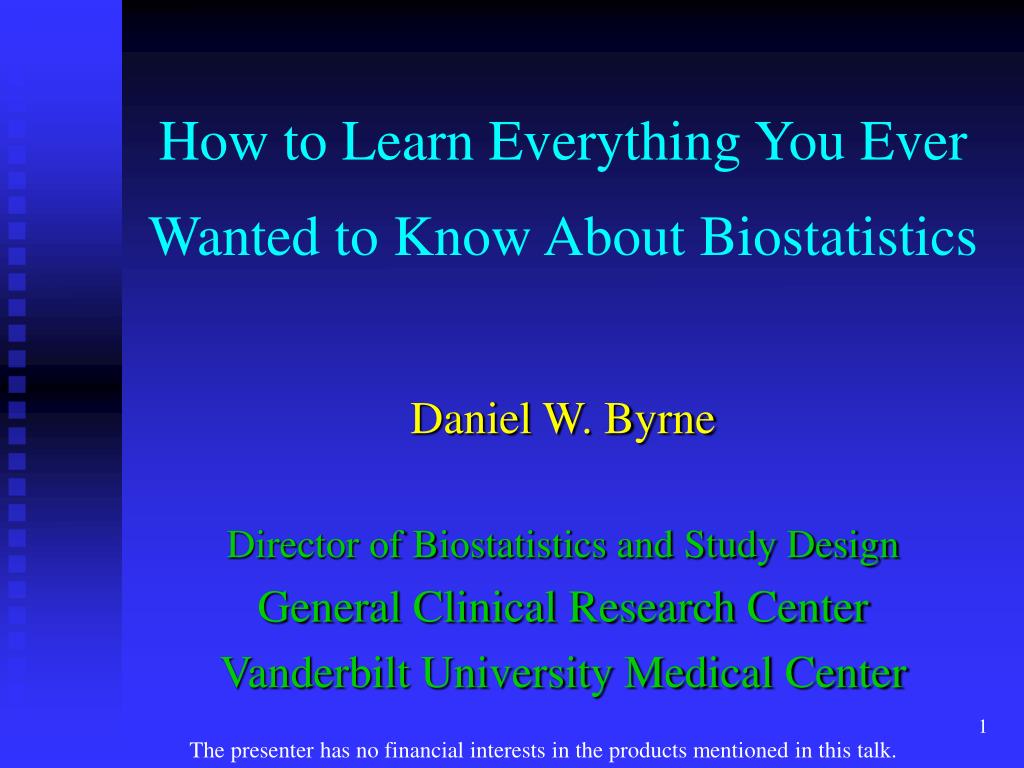 How to Learn Everything You Ever Wanted to Know About Biostatistics

Daniel W. Byrne

Director of Biostatistics and Study Design
General Clinical Research Center
Vanderbilt University Medical Center

1

The presenter has no financial interests in the products mentioned in this talk.